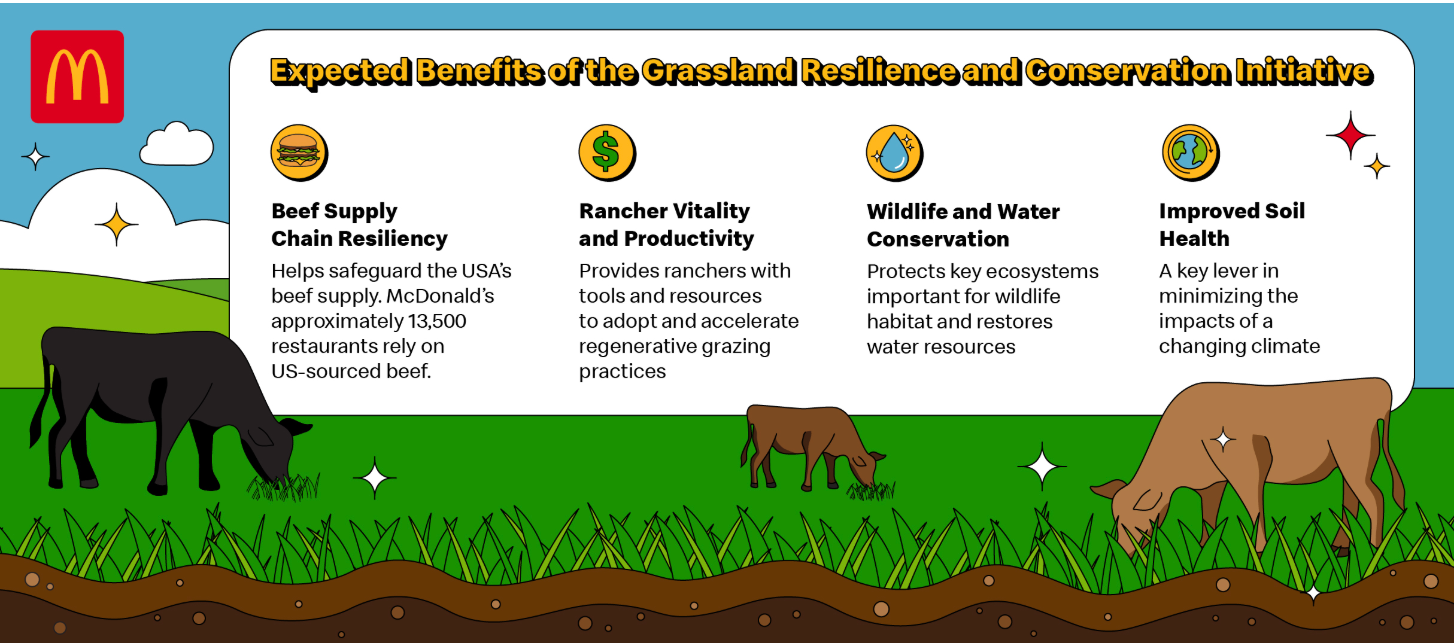 Expected Benefits of the Grassland Resilience and Conservation Initiative

$

Beef Supply Chain Resiliency

Helps safeguard the USA's beef supply. McDonald's approximately 13,500 restaurants rely on US-sourced beef.

Rancher Vitality and Productivity

Provides ranchers with tools and resources to adopt and accelerate regenerative grazing practices

Wildlife and Water Conservation

Protects key ecosystems important for wildlife habitat and restores water resources

Improved Soil Health

A key lever in minimizing the impacts of a changing climate